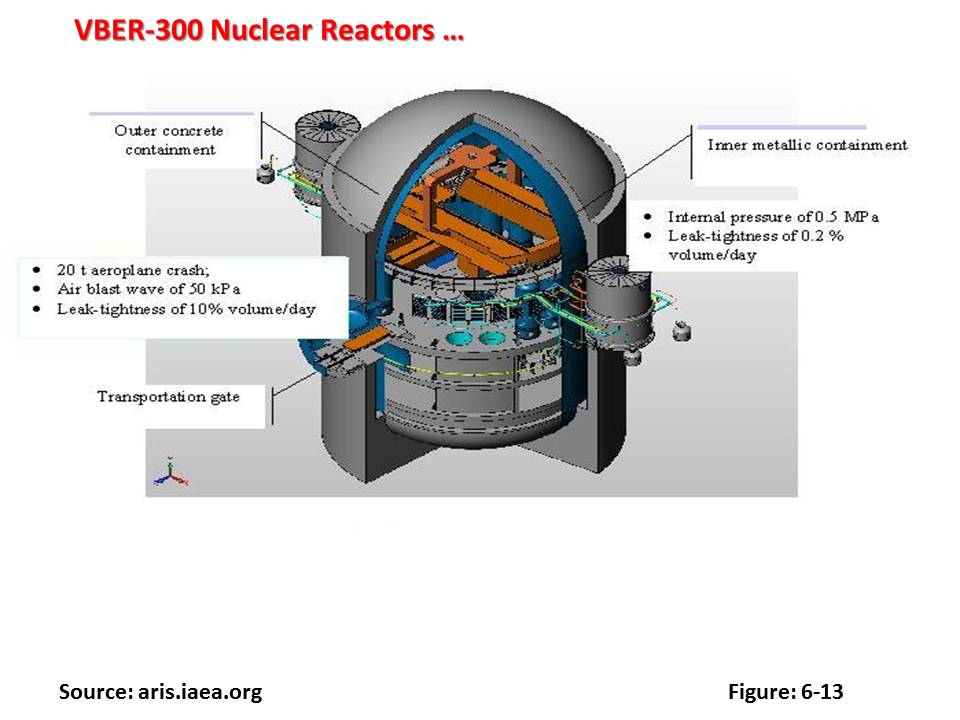 VBER-300 Nuclear Reactors …

Outer concrete containment

Inner metallic containment

- Internal pressure of 0.5 MPa
- Leak-tightness of 0.2 % volume/day

- 20 t aeroplane crash;
- Air blast wave of 50 kPa
- Leak-tightness of 10% volume/day

Transportation gate

Source: aris.iaea.org

Figure: 6-13